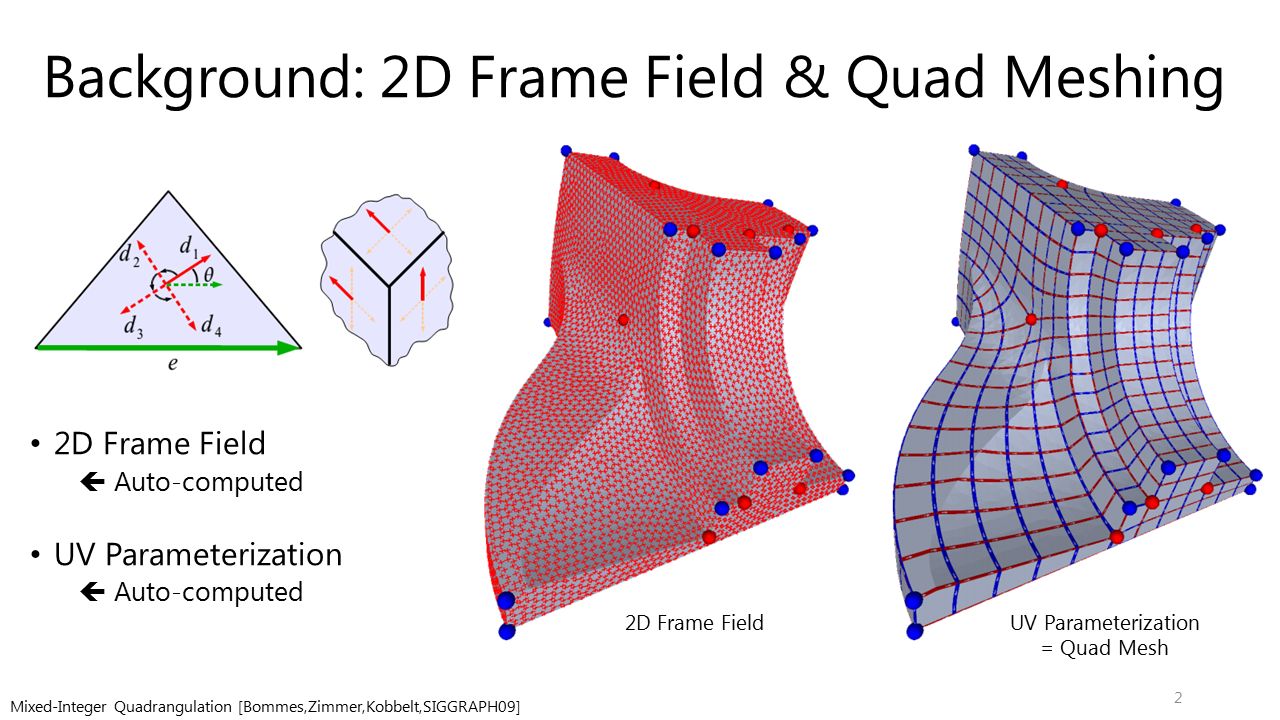 Background: 2D Frame Field & Quad Meshing

$d_2$ $d_1$ $\theta$ $d_3$ $d_4$ $e$

• 2D Frame Field
🡸 Auto-computed

• UV Parameterization
🡸 Auto-computed

2D Frame Field

UV Parameterization
= Quad Mesh

Mixed-Integer Quadrangulation [Bommes,Zimmer,Kobbelt,SIGGRAPH09]

2